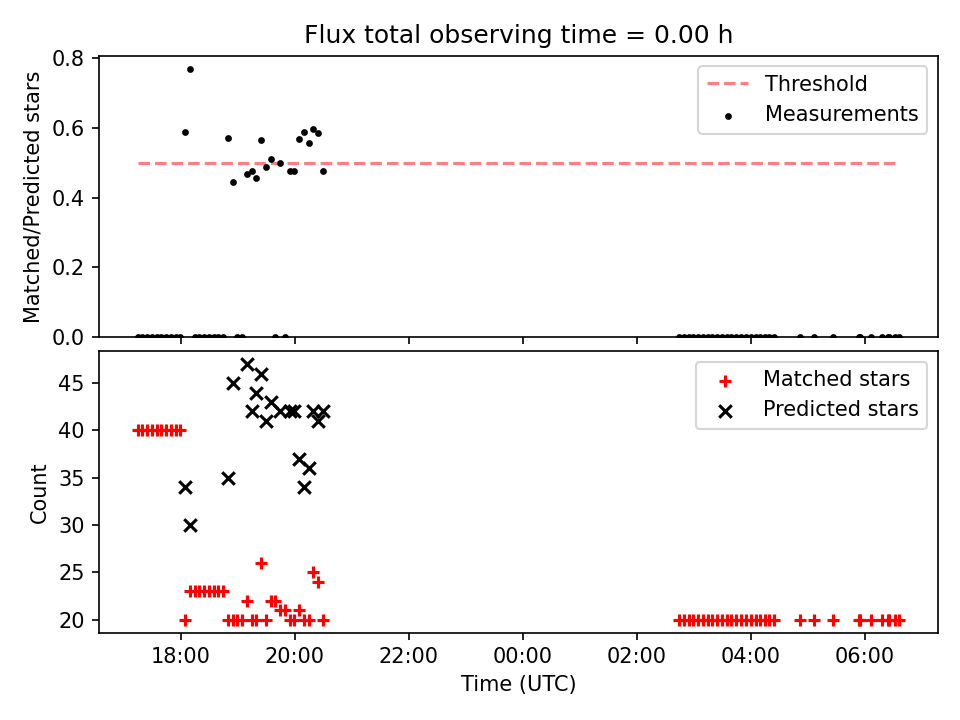 Flux total observing time = 0.00 h

Matched/Predicted stars

0.8
0.6
0.4
0.2
0.0

Threshold
Measurements

Count

45
40
35
30
25
20

Matched stars
Predicted stars

18:00
20:00
22:00
00:00
02:00
04:00
06:00

Time (UTC)